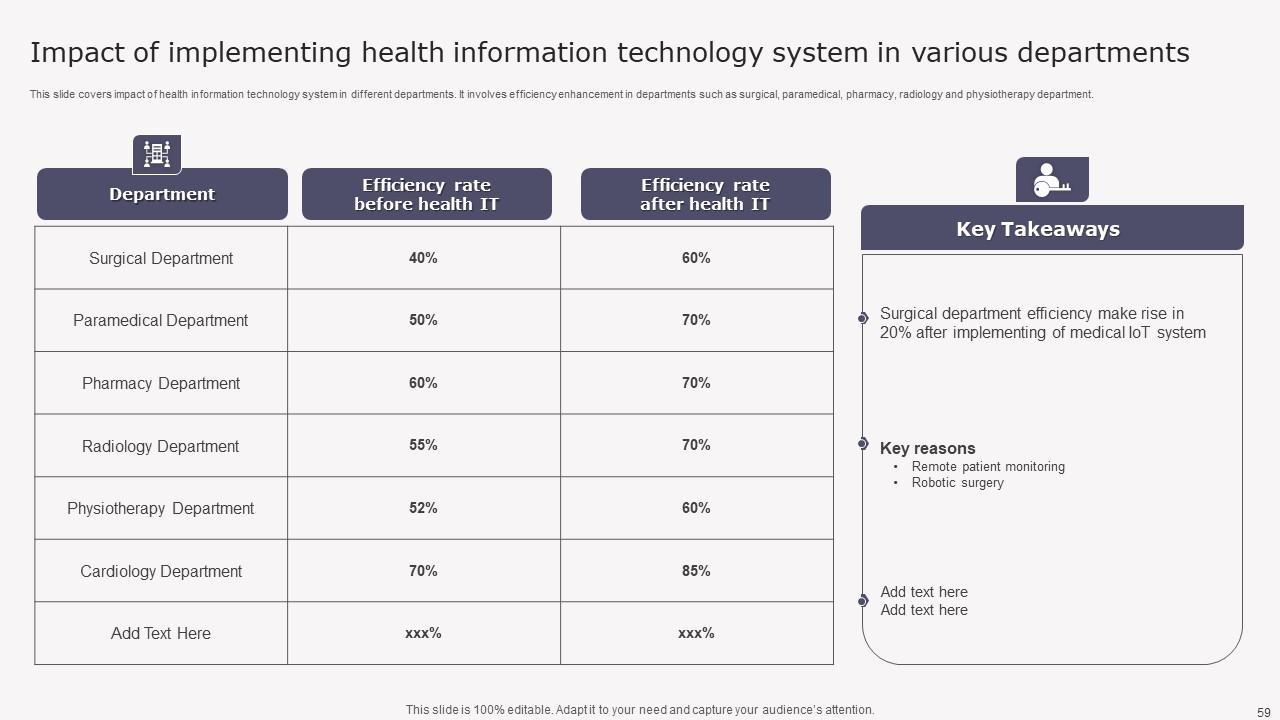 Impact of implementing health information technology system in various departments

This slide covers impact of health information technology system in different departments. It involves efficiency enhancement in departments such as surgical, paramedical, pharmacy, radiology and physiotherapy department.

| Department | Efficiency rate before health IT | Efficiency rate after health IT |
|---|---|---|
| Surgical Department | 40% | 60% |
| Paramedical Department | 50% | 70% |
| Pharmacy Department | 60% | 70% |
| Radiology Department | 55% | 70% |
| Physiotherapy Department | 52% | 60% |
| Cardiology Department | 70% | 85% |
| Add Text Here | xxx% | xxx% |

Key Takeaways

Surgical department efficiency make rise in 20% after implementing of medical IoT system

Key reasons
• Remote patient monitoring
• Robotic surgery

Add text here
Add text here

This slide is 100% editable. Adapt it to your need and capture your audience's attention.

59